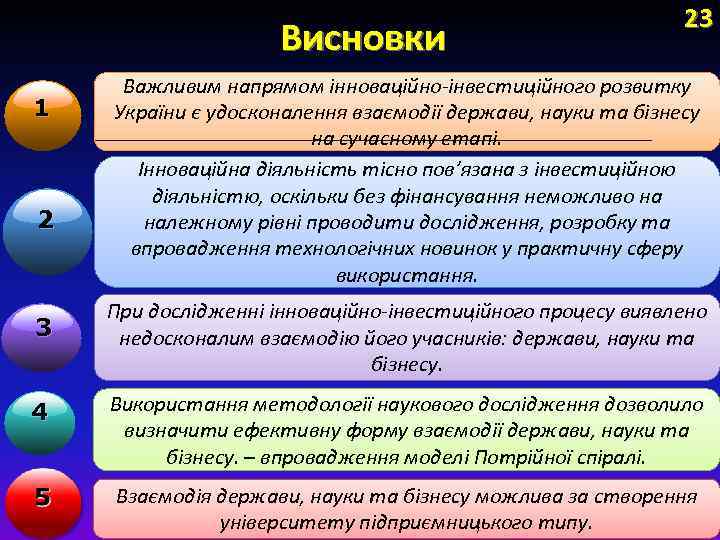 23

Висновки

1

Важливим напрямом інноваційно-інвестиційного розвитку України є удосконалення взаємодії держави, науки та бізнесу на сучасному етапі.

2

Інноваційна діяльність тісно пов'язана з інвестиційною діяльністю, оскільки без фінансування неможливо на належному рівні проводити дослідження, розробку та впровадження технологічних новинок у практичну сферу використання.

3

При дослідженні інноваційно-інвестиційного процесу виявлено недосконалим взаємодію його учасників: держави, науки та бізнесу.

4

Використання методології наукового дослідження дозволило визначити ефективну форму взаємодії держави, науки та бізнесу. – впровадження моделі Потрійної спіралі.

5

Взаємодія держави, науки та бізнесу можлива за створення університету підприємницького типу.